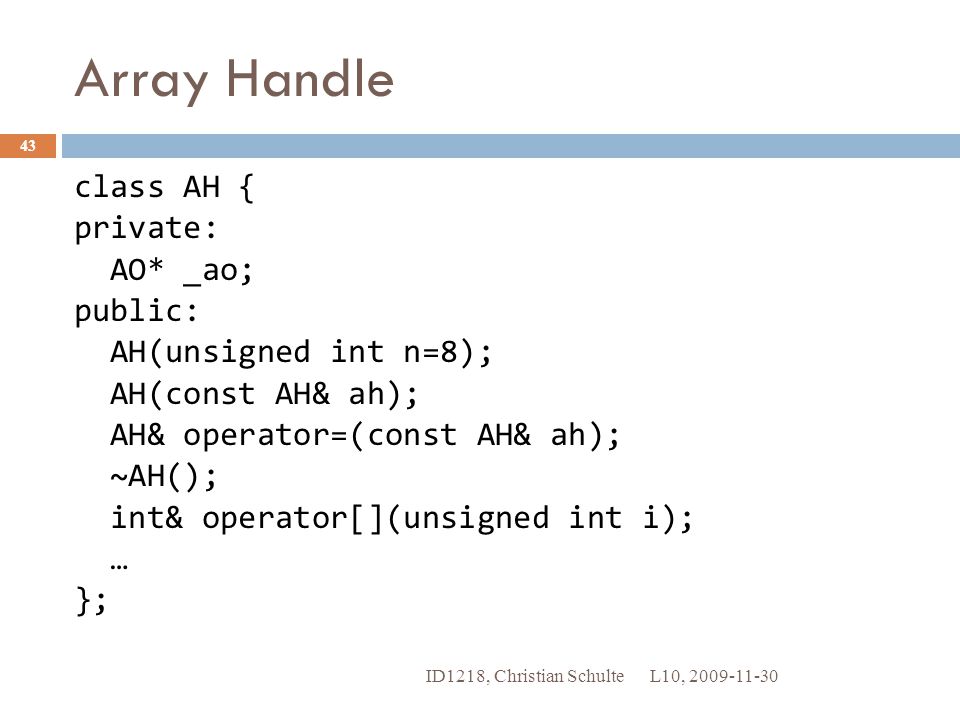 Array Handle

43

class AH {
private:
  AO* _ao;
public:
  AH(unsigned int n=8);
  AH(const AH& ah);
  AH& operator=(const AH& ah);
  ~AH();
  int& operator[](unsigned int i);
  …
};

ID1218, Christian Schulte L10, 2009-11-30